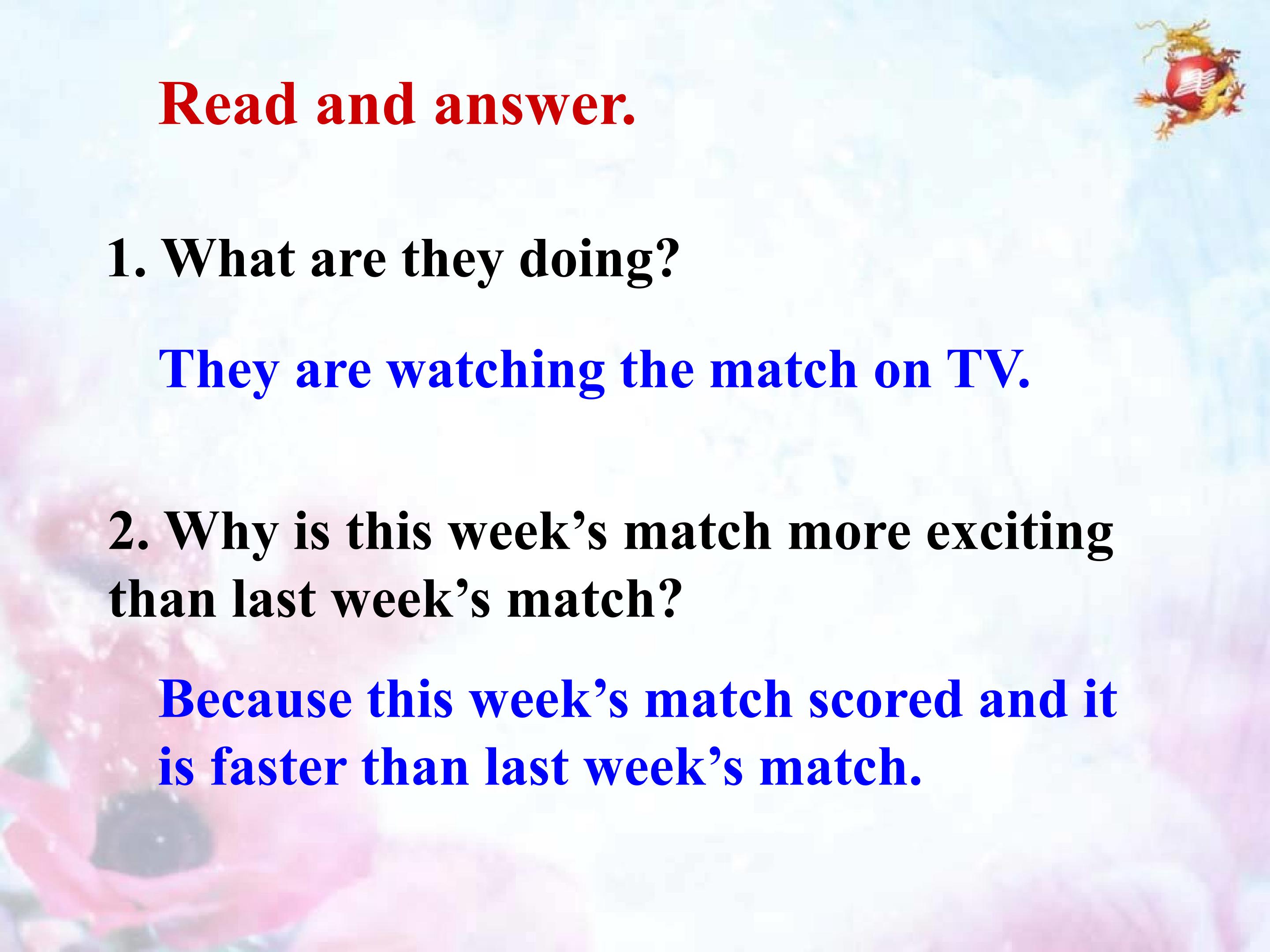 Read and answer.

1. What are they doing?

They are watching the match on TV.

2. Why is this week’s match more exciting than last week’s match?

Because this week’s match scored and it is faster than last week’s match.